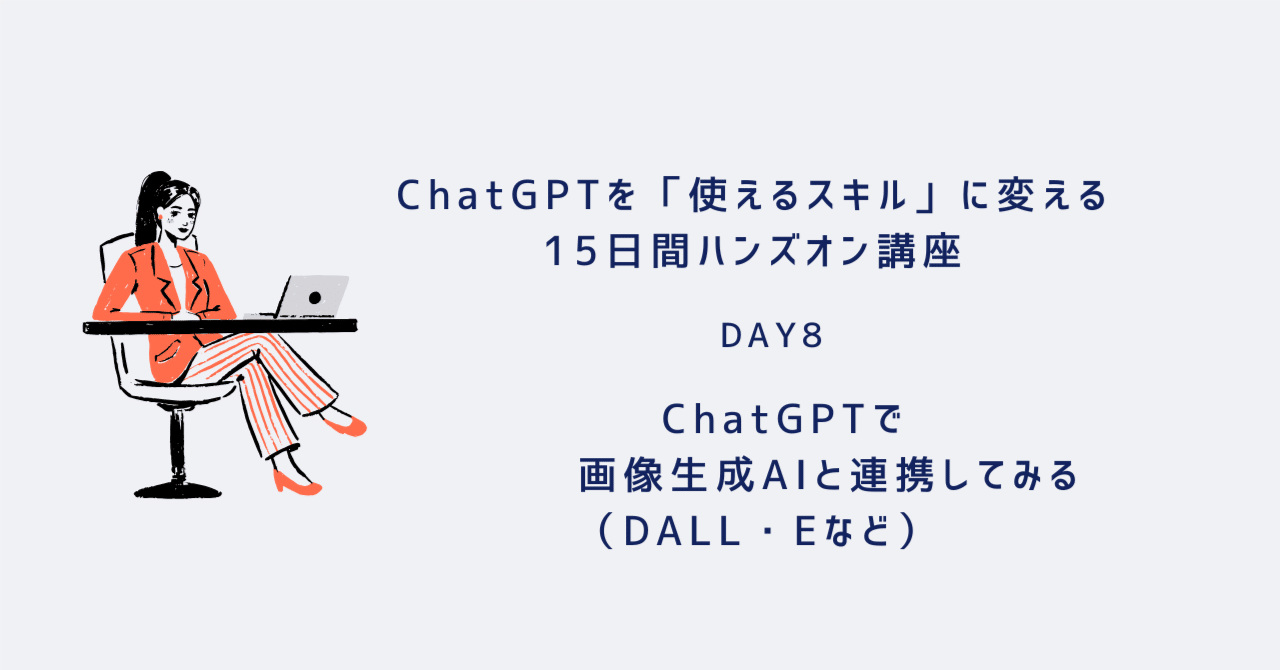 ChatGPTを「使えるスキル」に変える
15日間ハンズオン講座

DAY8

ChatGPTで
画像生成AIと連携してみる
（DALL・Eなど）